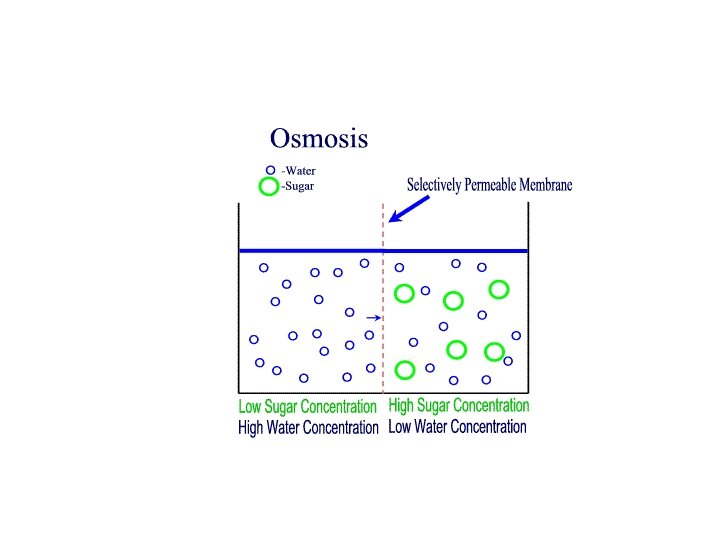 Osmosis

-Water
-Sugar

Selectively Permeable Membrane

Low Sugar Concentration
High Water Concentration

High Sugar Concentration
Low Water Concentration